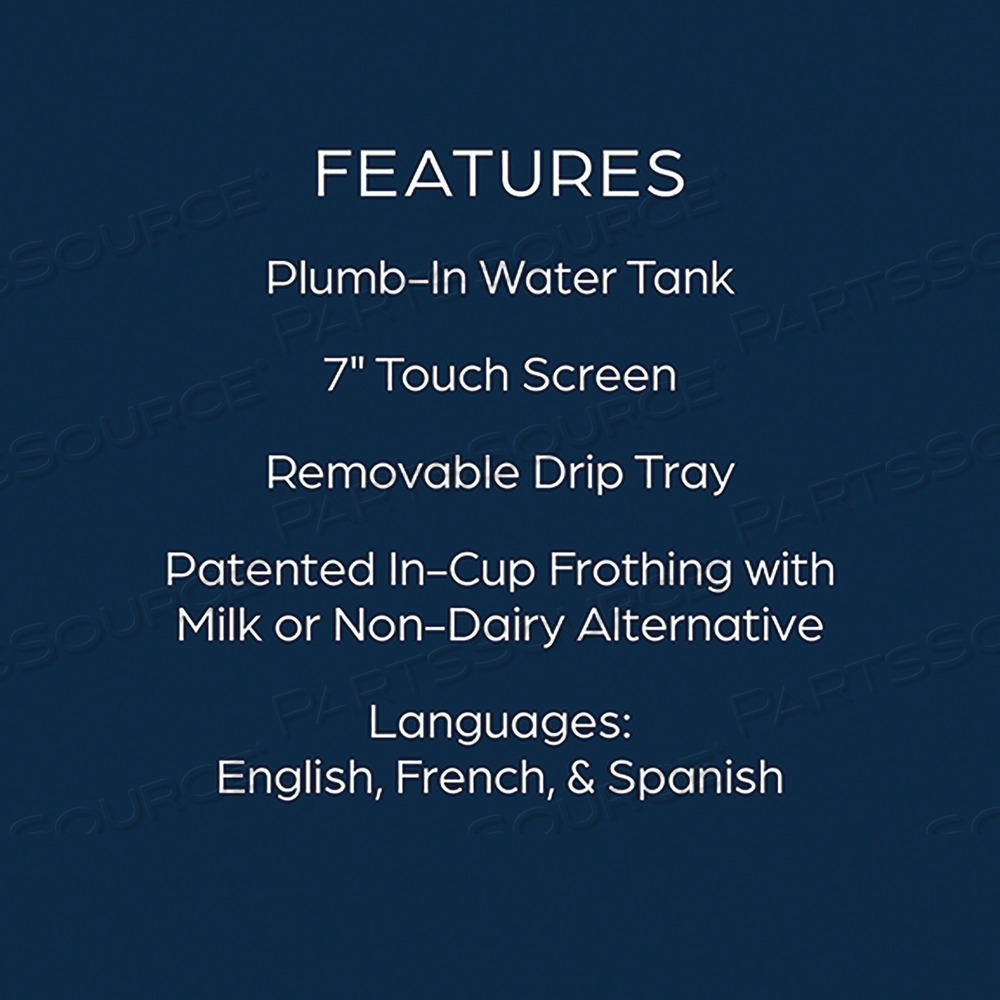 FEATURES

Plumb-In Water Tank

7" Touch Screen

Removable Drip Tray

Patented In-Cup Frothing with Milk or Non-Dairy Alternative

Languages:
English, French, & Spanish

PARTSSOURCE